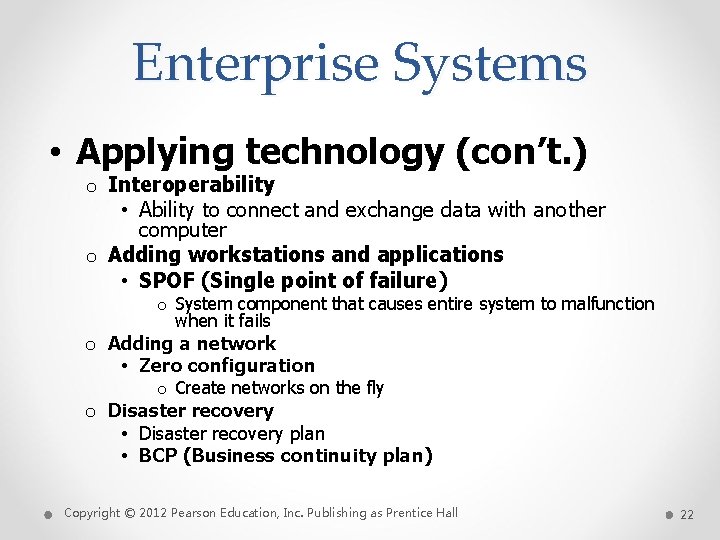 Enterprise Systems

• Applying technology (con't.)
  o Interoperability
    • Ability to connect and exchange data with another computer
  o Adding workstations and applications
    • SPOF (Single point of failure)
      o System component that causes entire system to malfunction when it fails
  o Adding a network
    • Zero configuration
      o Create networks on the fly
  o Disaster recovery
    • Disaster recovery plan
    • BCP (Business continuity plan)

Copyright © 2012 Pearson Education, Inc. Publishing as Prentice Hall

22